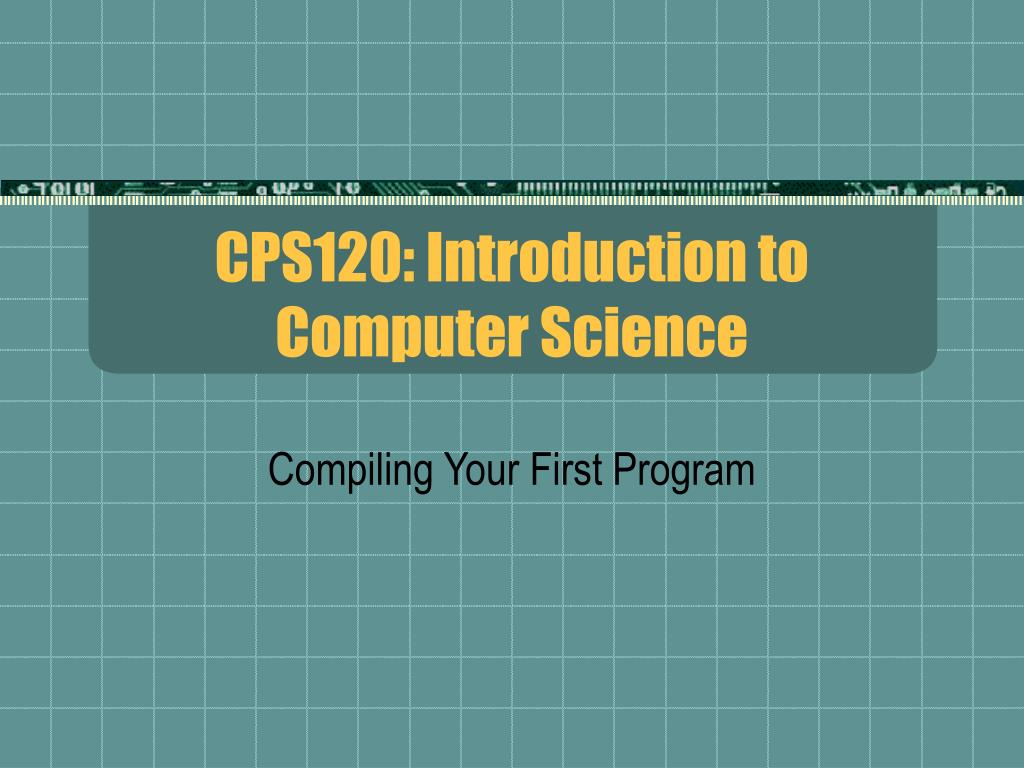 CPS120: Introduction to Computer Science

Compiling Your First Program